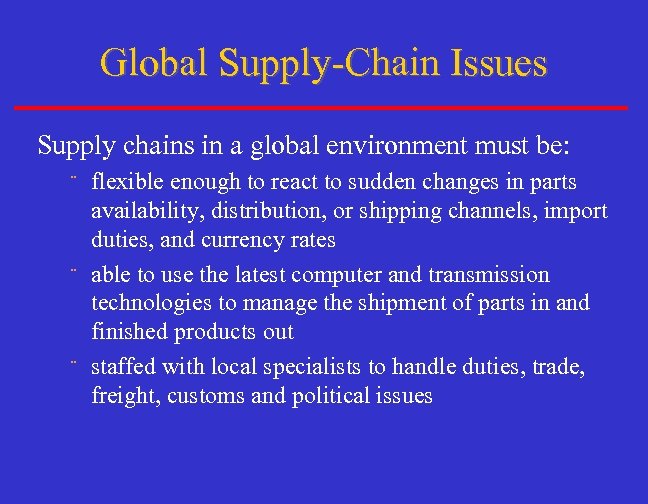 Global Supply-Chain Issues

Supply chains in a global environment must be:

¨ flexible enough to react to sudden changes in parts availability, distribution, or shipping channels, import duties, and currency rates

¨ able to use the latest computer and transmission technologies to manage the shipment of parts in and finished products out

¨ staffed with local specialists to handle duties, trade, freight, customs and political issues